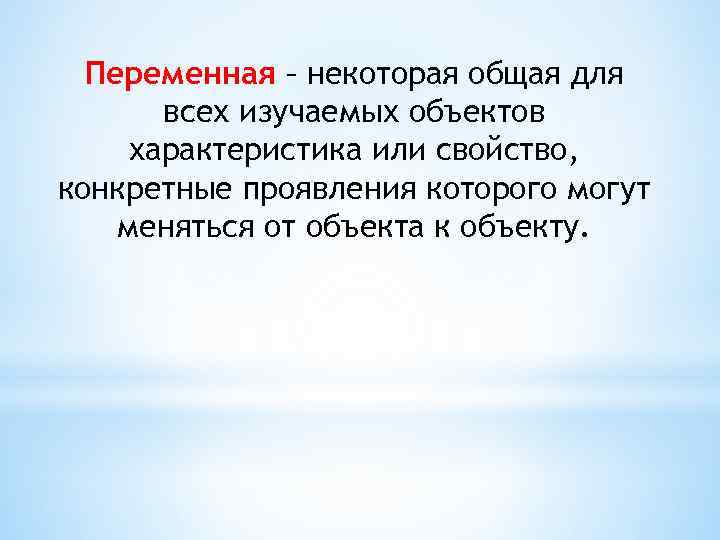 Переменная – некоторая общая для всех изучаемых объектов характеристика или свойство, конкретные проявления которого могут меняться от объекта к объекту.